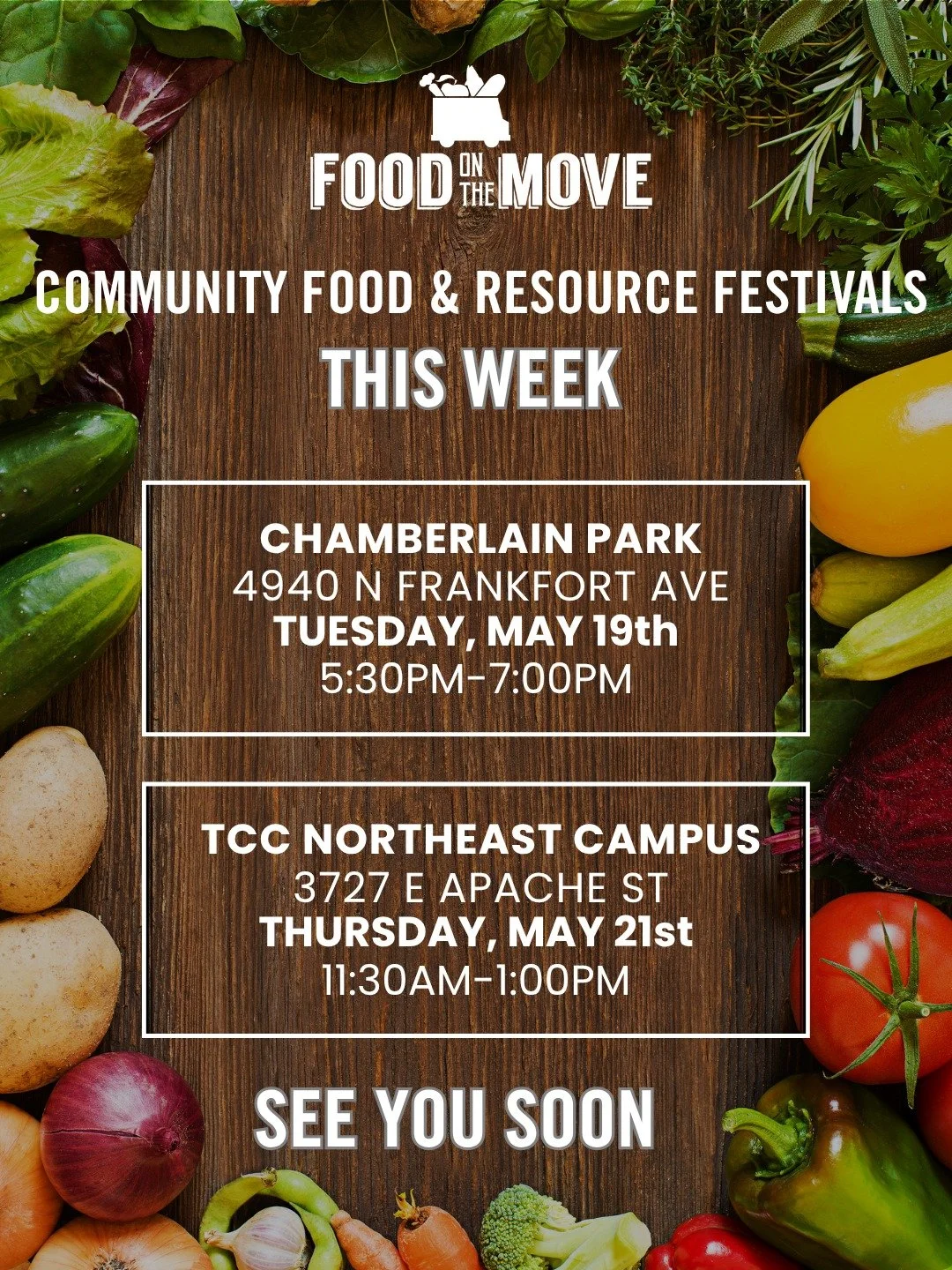 FOOD ON THE MOVE

COMMUNITY FOOD & RESOURCE FESTIVALS
THIS WEEK

CHAMBERLAIN PARK
4940 N FRANKFORT AVE
TUESDAY, MAY 19th
5:30PM-7:00PM

TCC NORTHEAST CAMPUS
3727 E APACHE ST
THURSDAY, MAY 21st
11:30AM-1:00PM

SEE YOU SOON